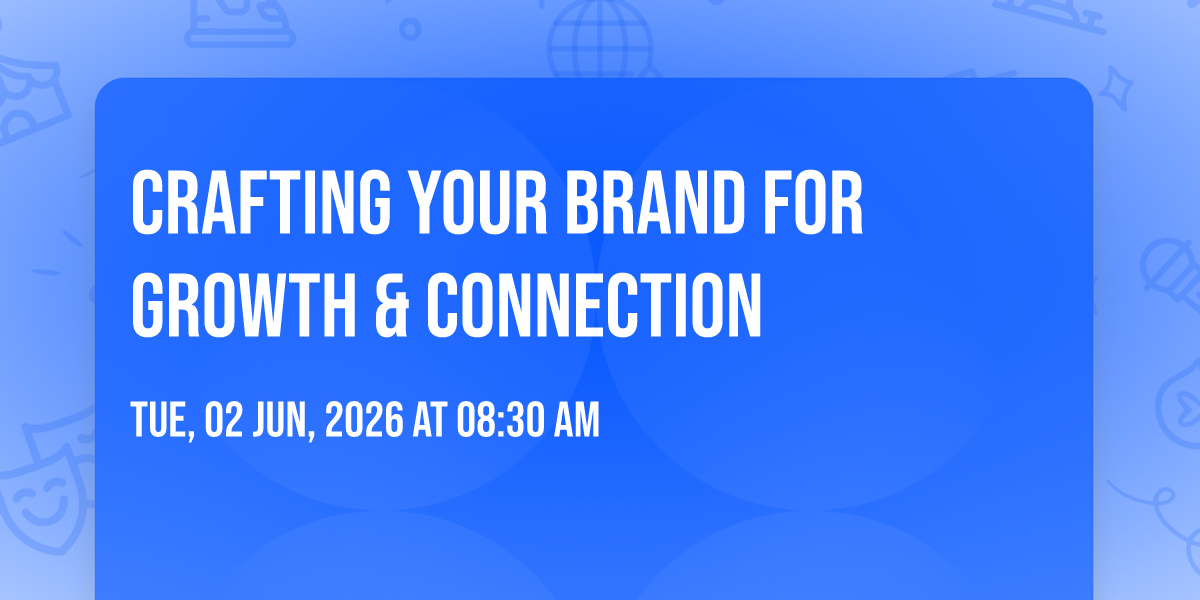 CRAFTING YOUR BRAND FOR GROWTH & CONNECTION

TUE, 02 JUN, 2026 AT 08:30 AM